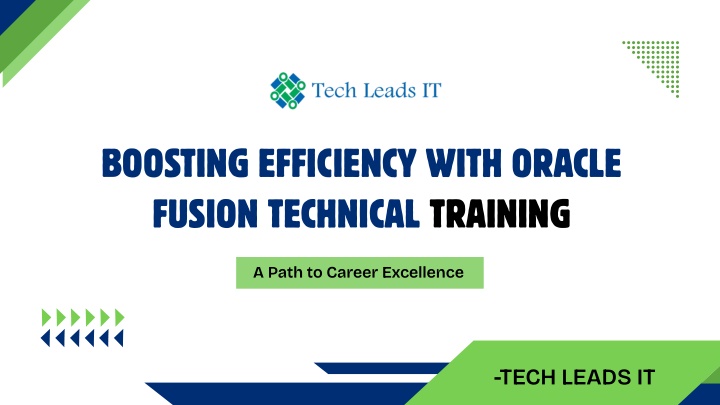 Tech Leads IT

BOOSTING EFFICIENCY WITH ORACLE FUSION TECHNICAL TRAINING

A Path to Career Excellence

-TECH LEADS IT